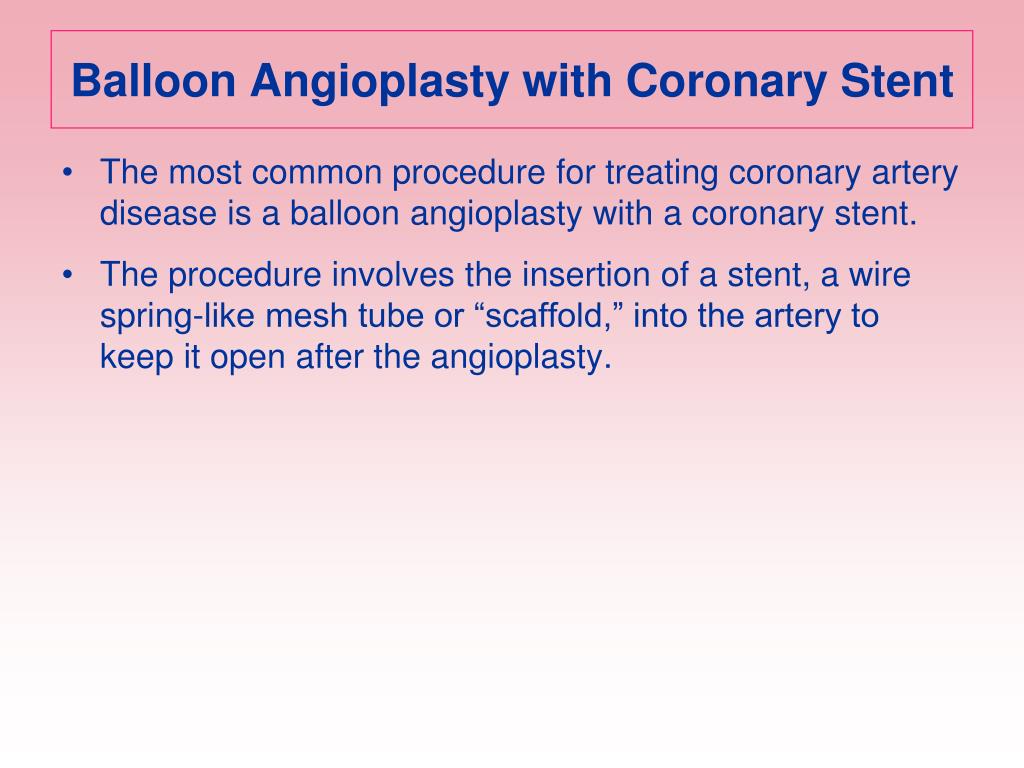 Balloon Angioplasty with Coronary Stent

• The most common procedure for treating coronary artery disease is a balloon angioplasty with a coronary stent.

• The procedure involves the insertion of a stent, a wire spring-like mesh tube or “scaffold,” into the artery to keep it open after the angioplasty.